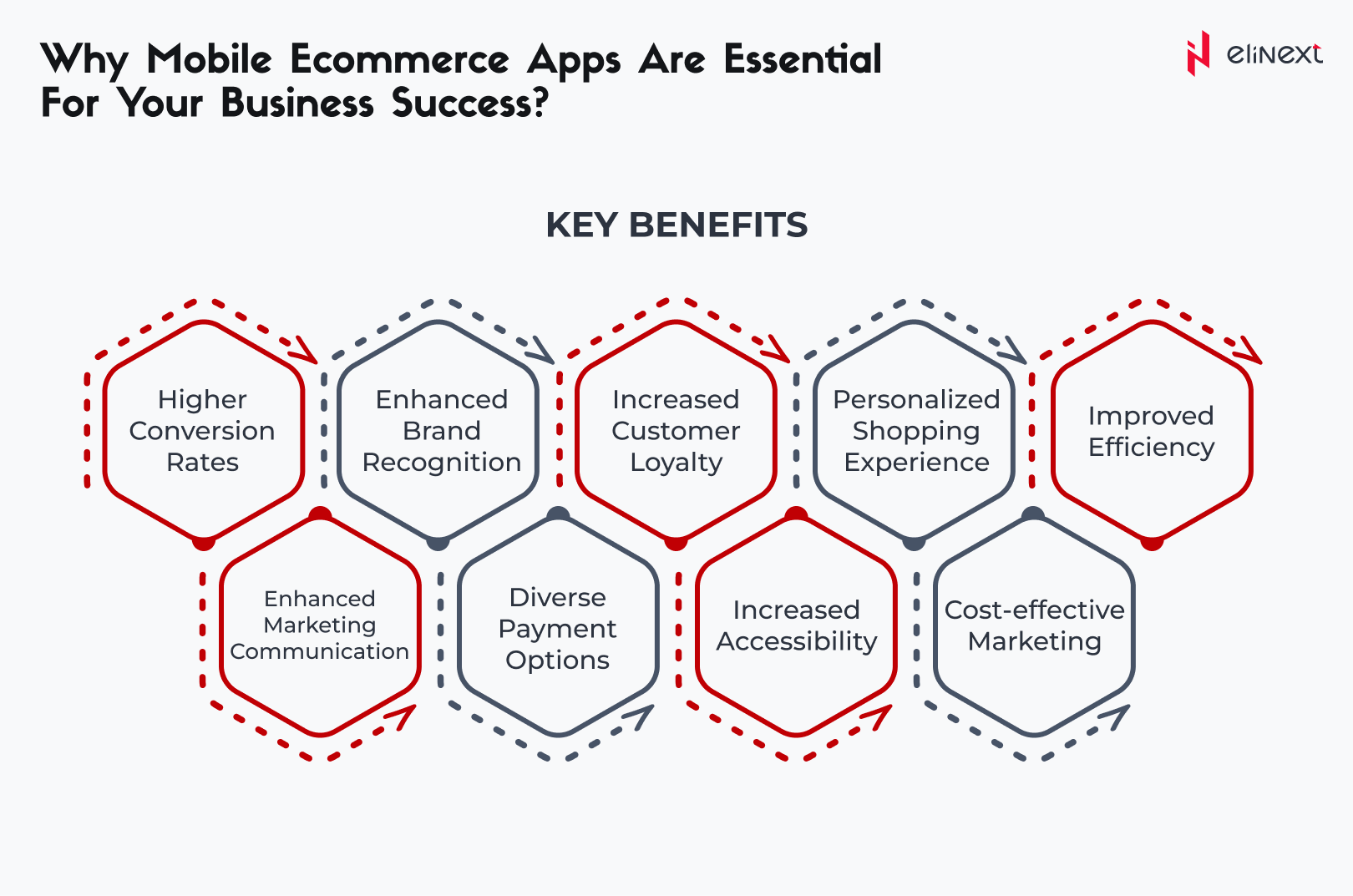 Why Mobile Ecommerce Apps Are Essential For Your Business Success?

elinext

KEY BENEFITS

Higher Conversion Rates

Enhanced Brand Recognition

Increased Customer Loyalty

Personalized Shopping Experience

Improved Efficiency

Enhanced Marketing Communication

Diverse Payment Options

Increased Accessibility

Cost-effective Marketing